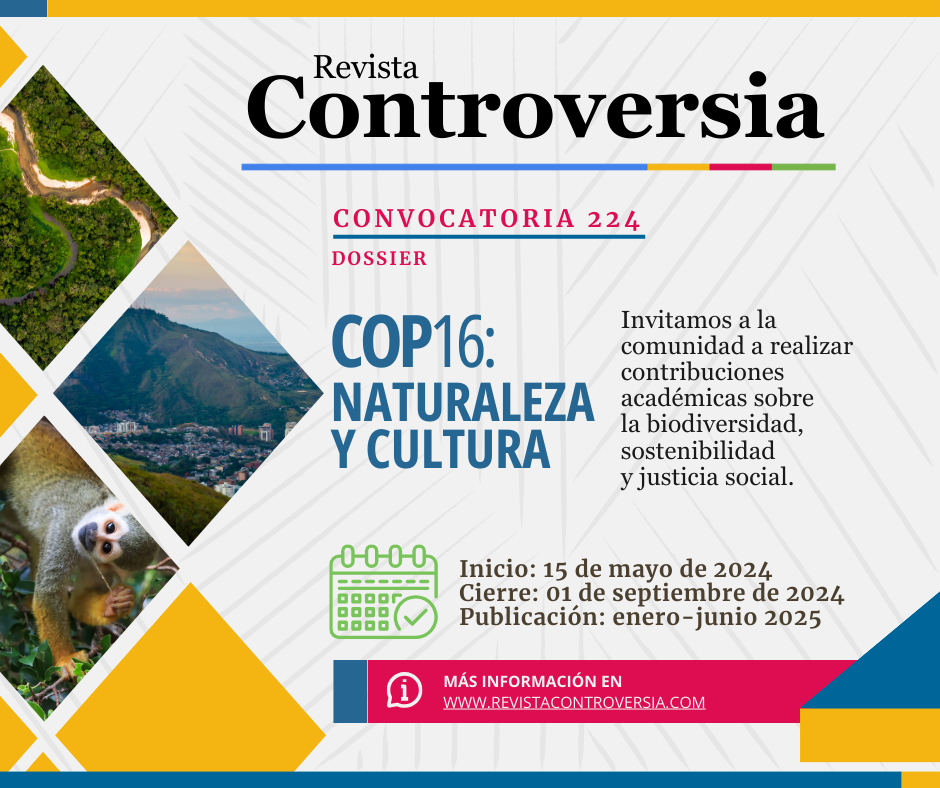 Revista
Controversia

CONVOCATORIA 224
DOSSIER

COP16:
NATURALEZA
Y CULTURA

Invitamos a la comunidad a realizar contribuciones académicas sobre la biodiversidad, sostenibilidad y justicia social.

Inicio: 15 de mayo de 2024
Cierre: 01 de septiembre de 2024
Publicación: enero-junio 2025

MÁS INFORMACIÓN EN
WWW.REVISTACONTROVERSIA.COM